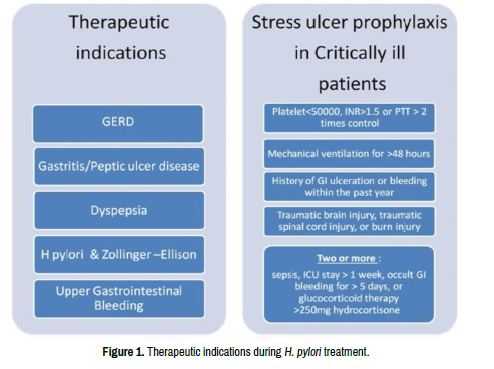 Therapeutic indications

GERD

Gastritis/Peptic ulcer disease

Dyspepsia

H pylori & Zollinger –Ellison

Upper Gastrointestinal Bleeding

Stress ulcer prophylaxis in Critically ill patients

Platelet<50000, INR>1.5 or PTT > 2 times control

Mechanical ventilation for >48 hours

History of GI ulceration or bleeding within the past year

Traumatic brain injury, traumatic spinal cord injury, or burn injury

Two or more :

sepsis, ICU stay > 1 week, occult GI bleeding for > 5 days, or glucocorticoid therapy >250mg hydrocortisone

Figure 1. Therapeutic indications during H. pylori treatment.